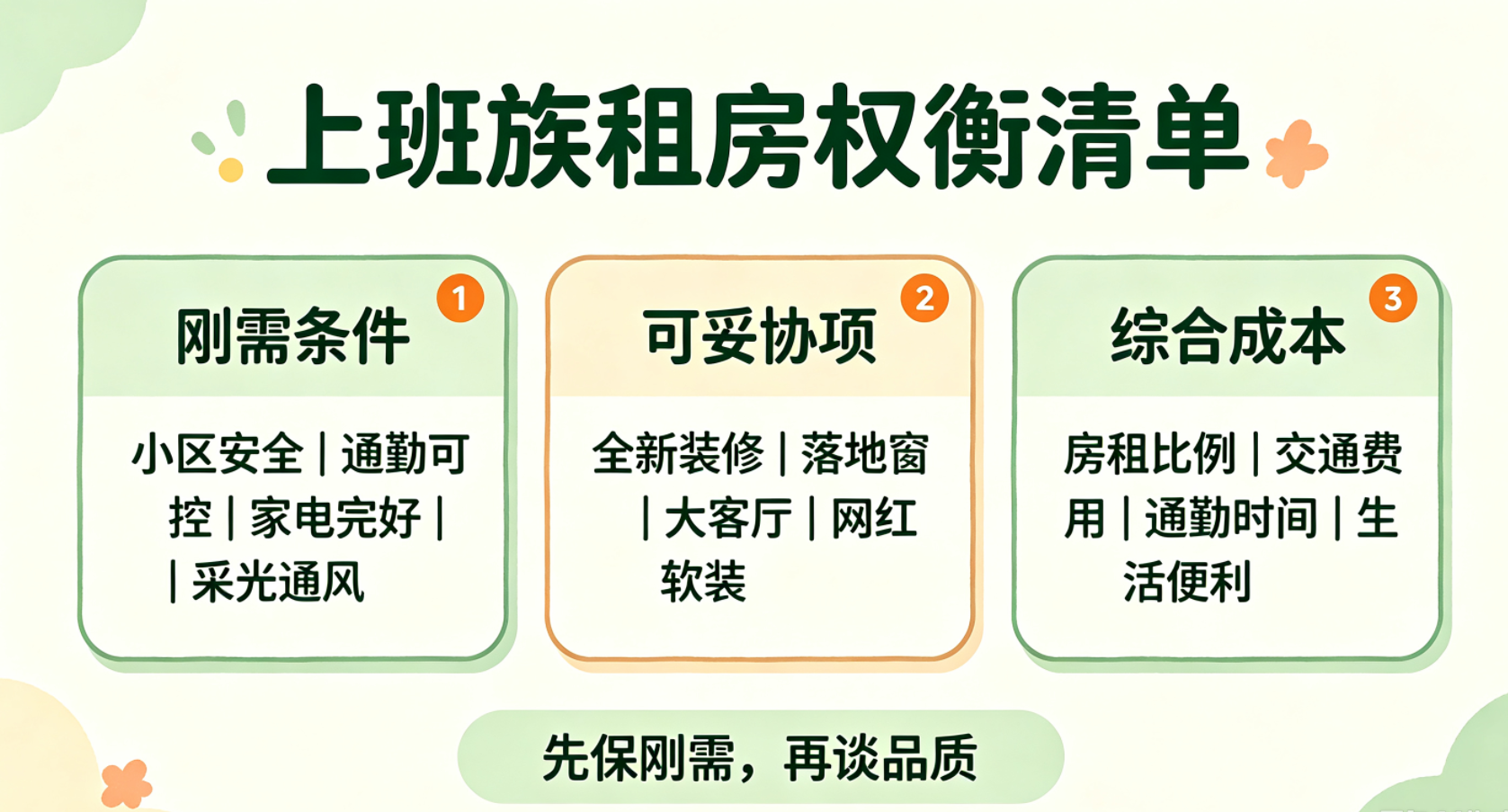 上班族租房权衡清单

刚需条件 1

小区安全 | 通勤可控 | 家电完好 | | 采光通风

可妥协项 2

全新装修 | 落地窗 | 大客厅 | 网红软装

综合成本 3

房租比例 | 交通费用 | 通勤时间 | 生活便利

先保刚需，再谈品质